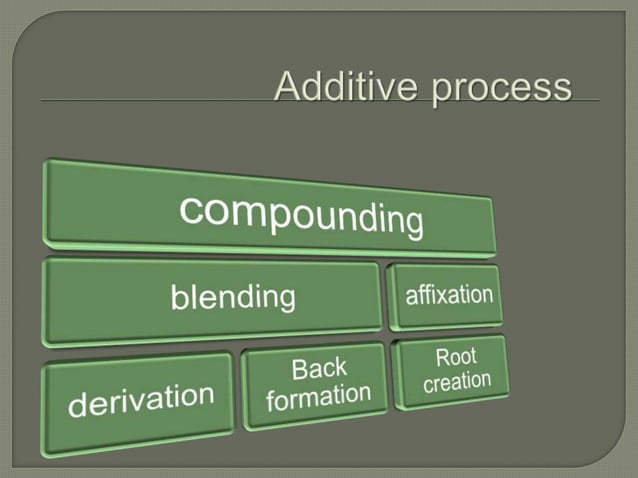 Additive process

compounding

blending

affixation

derivation

Back formation

Root creation